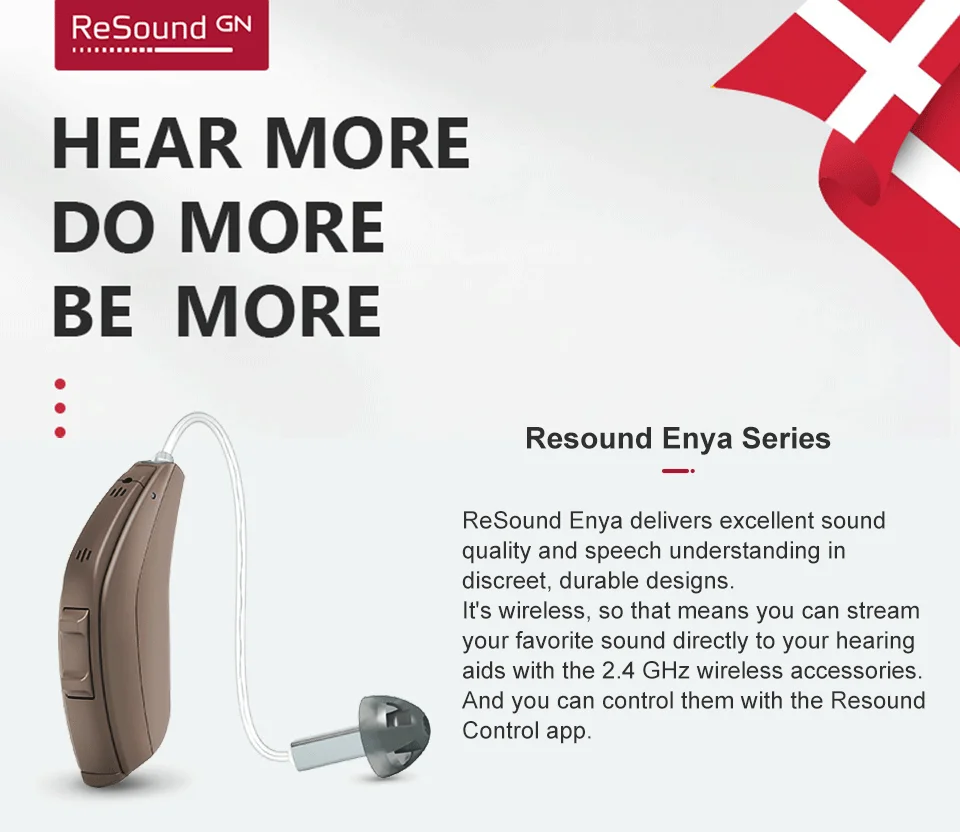 ReSound GN

HEAR MORE
DO MORE
BE MORE

Resound Enya Series

ReSound Enya delivers excellent sound quality and speech understanding in discreet, durable designs.
It's wireless, so that means you can stream your favorite sound directly to your hearing aids with the 2.4 GHz wireless accessories. And you can control them with the Resound Control app.